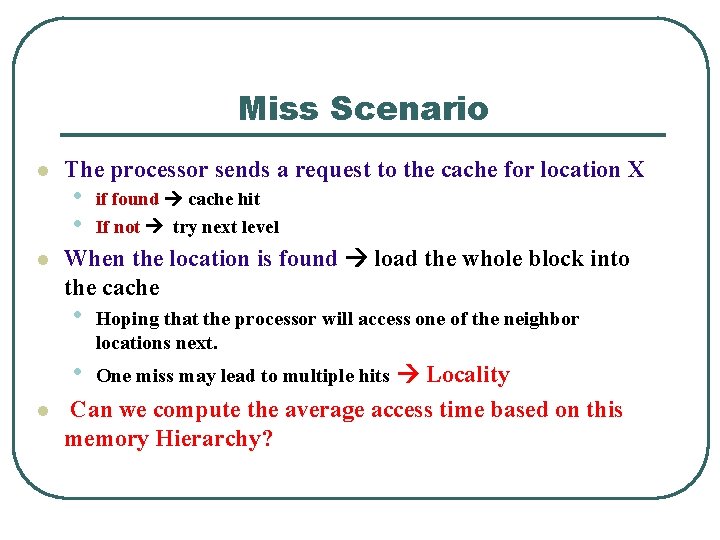 Miss Scenario

- The processor sends a request to the cache for location X
  - if found → cache hit
  - If not → try next level
- When the location is found → load the whole block into the cache
  - Hoping that the processor will access one of the neighbor locations next.
  - One miss may lead to multiple hits → Locality
- Can we compute the average access time based on this memory Hierarchy?